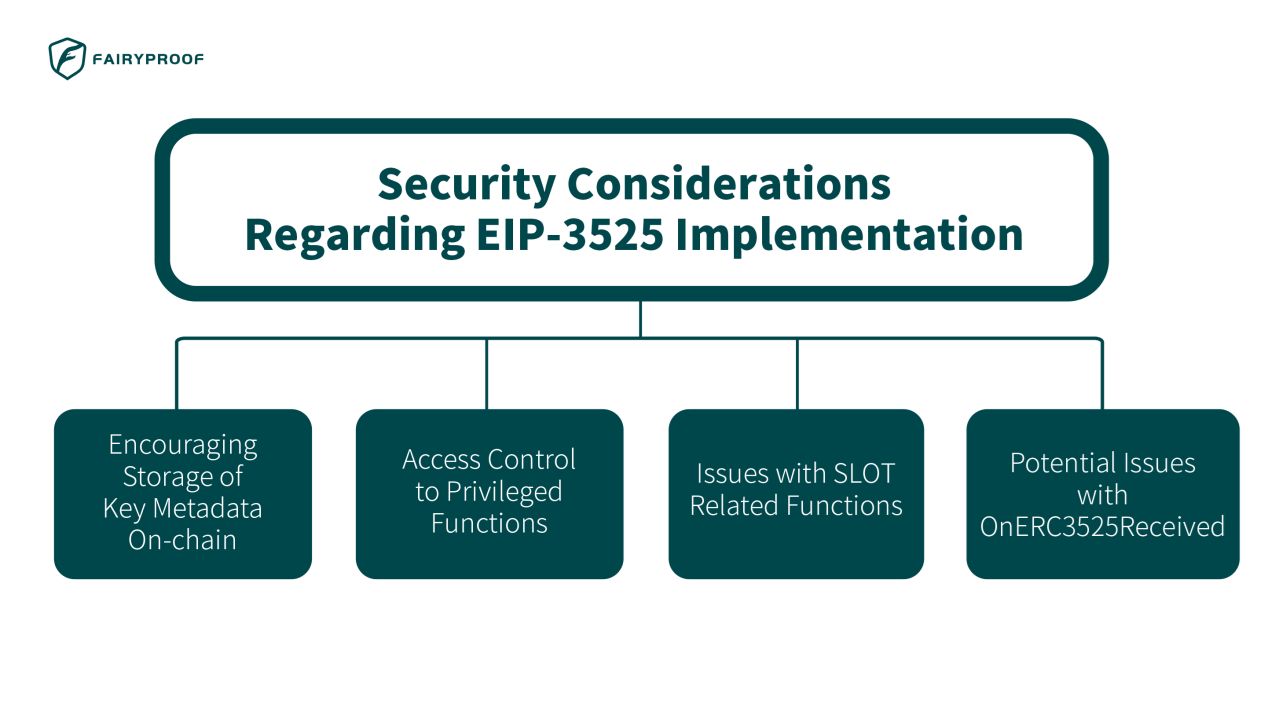 FAIRYPROOF

Security Considerations Regarding EIP-3525 Implementation

Encouraging Storage of Key Metadata On-chain

Access Control to Privileged Functions

Issues with SLOT Related Functions

Potential Issues with OnERC3525Received